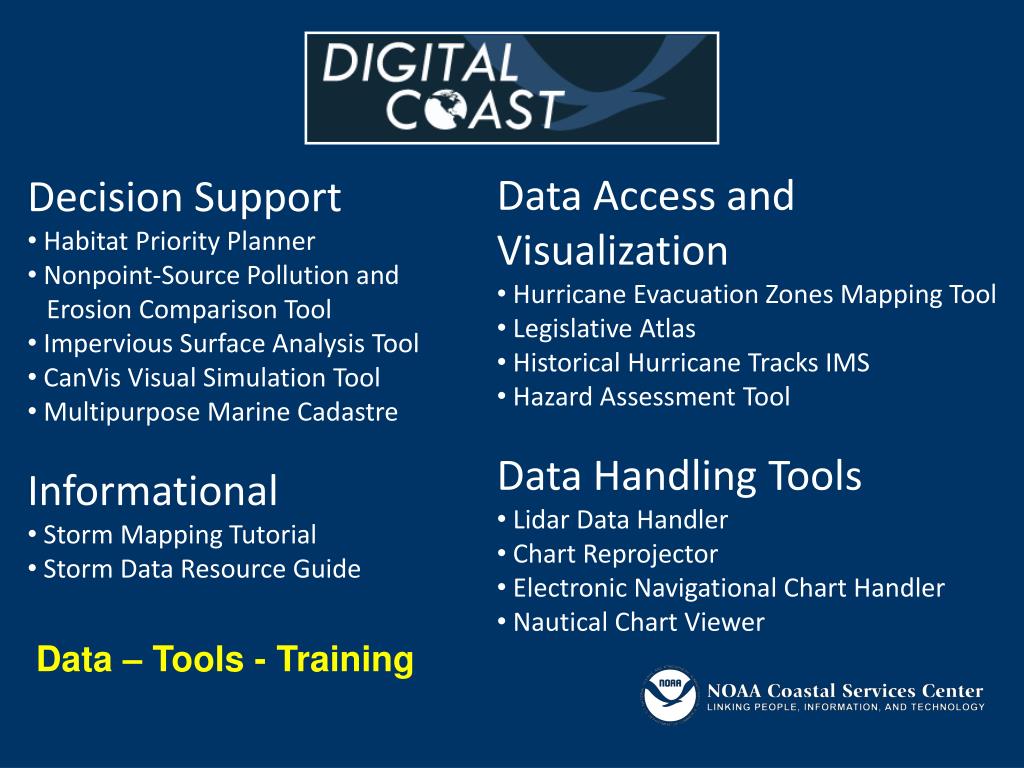 DIGITAL COAST

Decision Support
• Habitat Priority Planner
• Nonpoint-Source Pollution and Erosion Comparison Tool
• Impervious Surface Analysis Tool
• CanVis Visual Simulation Tool
• Multipurpose Marine Cadastre

Informational
• Storm Mapping Tutorial
• Storm Data Resource Guide

Data – Tools - Training

Data Access and Visualization
• Hurricane Evacuation Zones Mapping Tool
• Legislative Atlas
• Historical Hurricane Tracks IMS
• Hazard Assessment Tool

Data Handling Tools
• Lidar Data Handler
• Chart Reprojector
• Electronic Navigational Chart Handler
• Nautical Chart Viewer

NOAA
NOAA Coastal Services Center
LINKING PEOPLE, INFORMATION, AND TECHNOLOGY